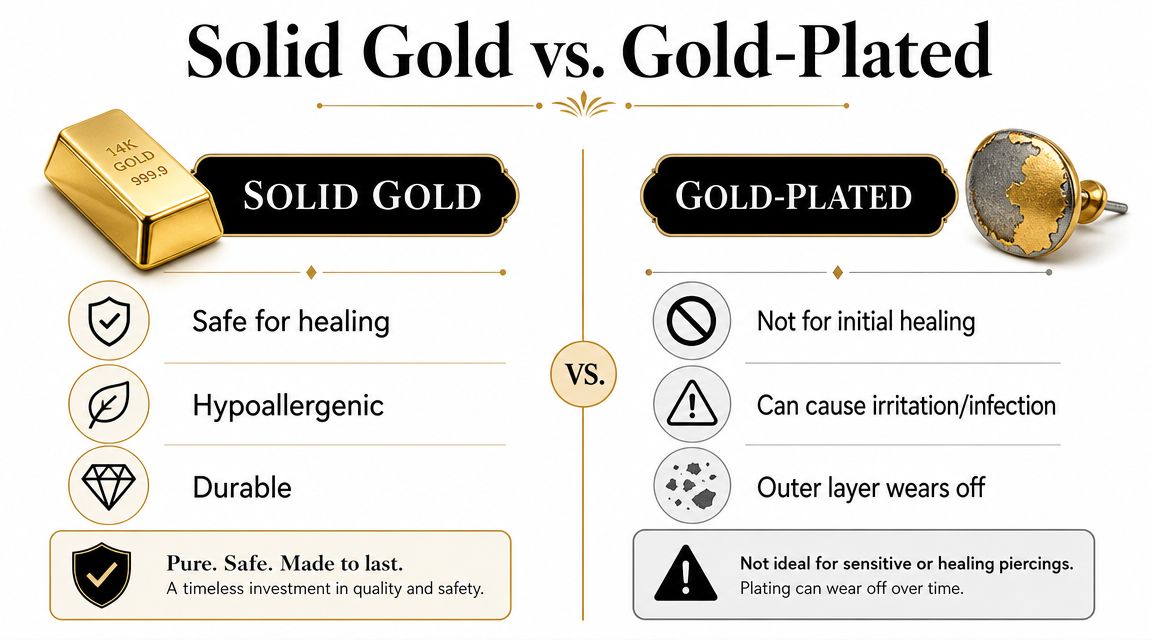 Solid Gold vs. Gold-Plated

14K
GOLD
999.9

SOLID GOLD

Safe for healing

Hypoallergenic

Durable

Pure. Safe. Made to last.
A timeless investment in quality and safety.

VS.

GOLD-PLATED

Not for initial healing

Can cause irritation/infection

Outer layer wears off

Not ideal for sensitive or healing piercings.
Plating can wear off over time.